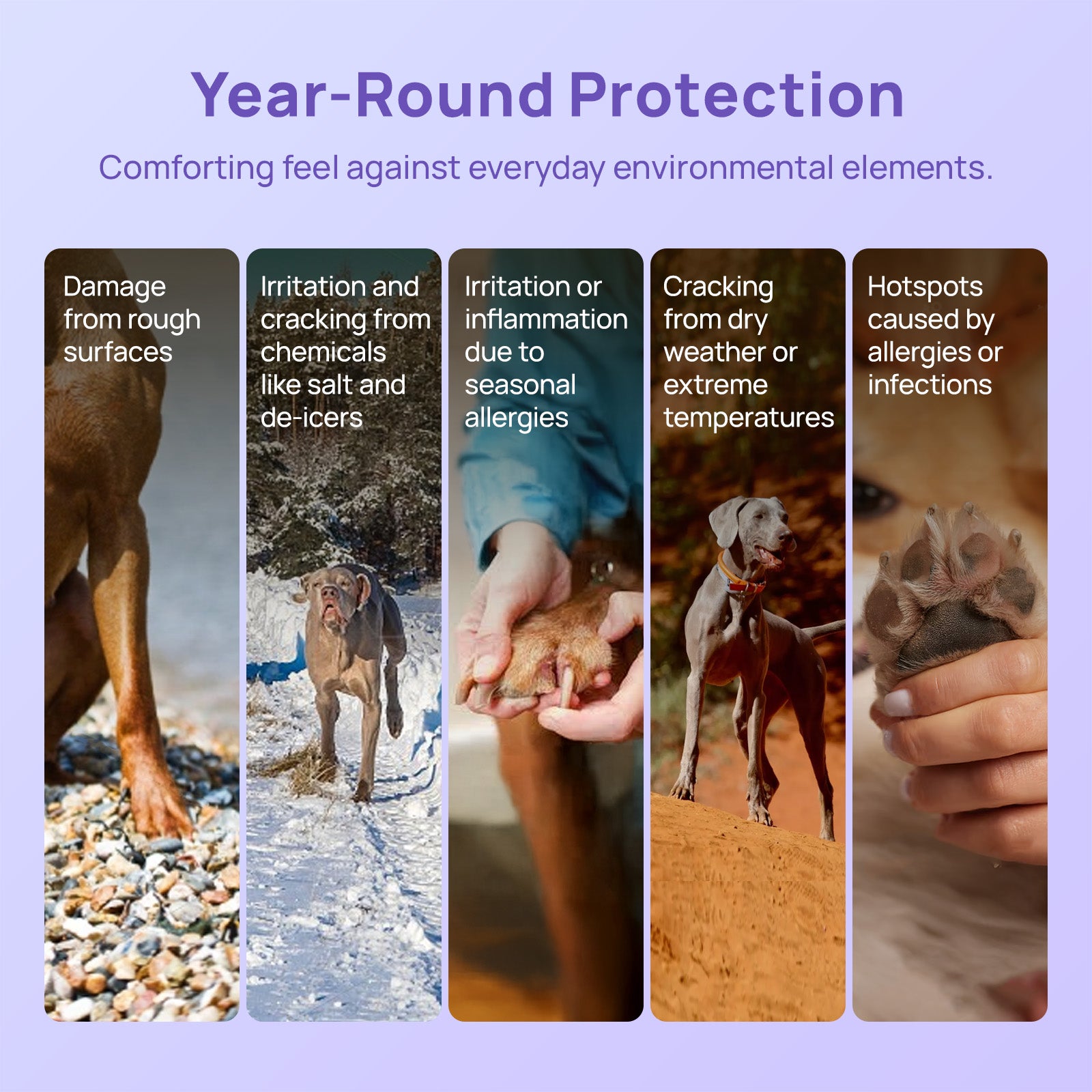 Year-Round Protection

Comforting feel against everyday environmental elements.

Damage from rough surfaces

Irritation and cracking from chemicals like salt and de-icers

Irritation or inflammation due to seasonal allergies

Cracking from dry weather or extreme temperatures

Hotspots caused by allergies or infections